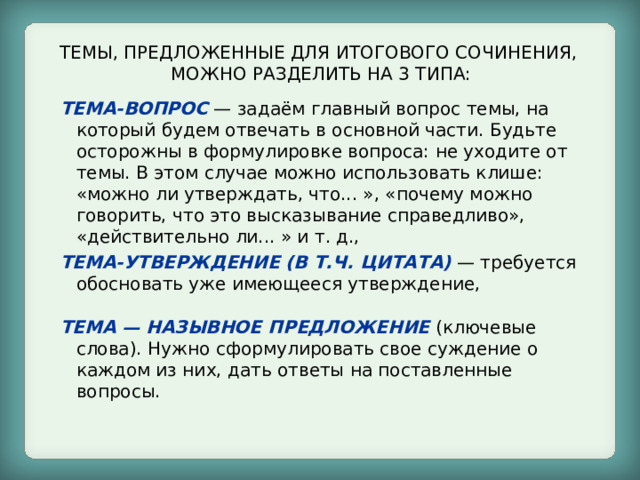 ТЕМЫ, ПРЕДЛОЖЕННЫЕ ДЛЯ ИТОГОВОГО СОЧИНЕНИЯ, МОЖНО РАЗДЕЛИТЬ НА 3 ТИПА:

ТЕМА-ВОПРОС — задаём главный вопрос темы, на который будем отвечать в основной части. Будьте осторожны в формулировке вопроса: не уходите от темы. В этом случае можно использовать клише: «можно ли утверждать, что... », «почему можно говорить, что это высказывание справедливо», «действительно ли... » и т. д.,

ТЕМА-УТВЕРЖДЕНИЕ (В Т.Ч. ЦИТАТА) — требуется обосновать уже имеющееся утверждение,

ТЕМА — НАЗЫВНОЕ ПРЕДЛОЖЕНИЕ (ключевые слова). Нужно сформулировать свое суждение о каждом из них, дать ответы на поставленные вопросы.